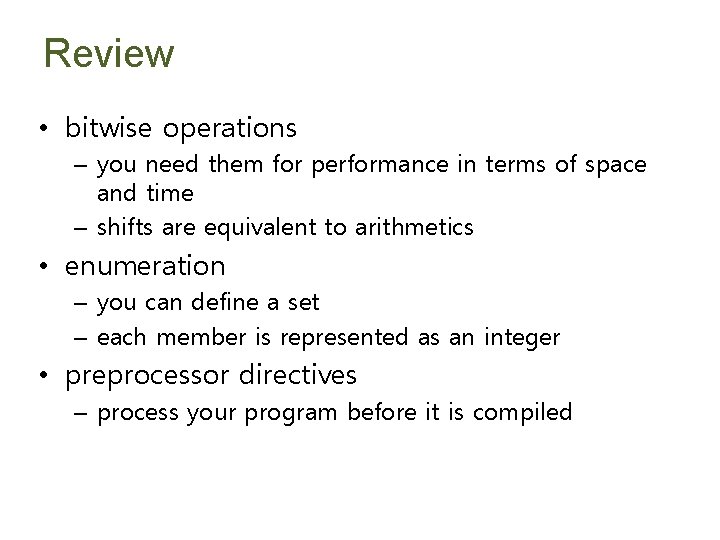 Review

• bitwise operations
  – you need them for performance in terms of space and time
  – shifts are equivalent to arithmetics
• enumeration
  – you can define a set
  – each member is represented as an integer
• preprocessor directives
  – process your program before it is compiled